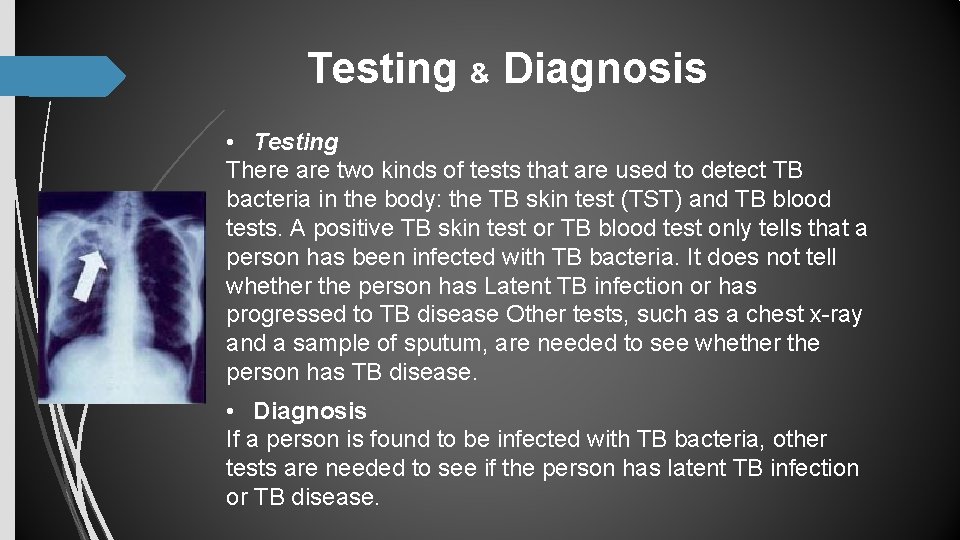 Testing & Diagnosis

• Testing
There are two kinds of tests that are used to detect TB bacteria in the body: the TB skin test (TST) and TB blood tests. A positive TB skin test or TB blood test only tells that a person has been infected with TB bacteria. It does not tell whether the person has Latent TB infection or has progressed to TB disease Other tests, such as a chest x-ray and a sample of sputum, are needed to see whether the person has TB disease.

• Diagnosis
If a person is found to be infected with TB bacteria, other tests are needed to see if the person has latent TB infection or TB disease.